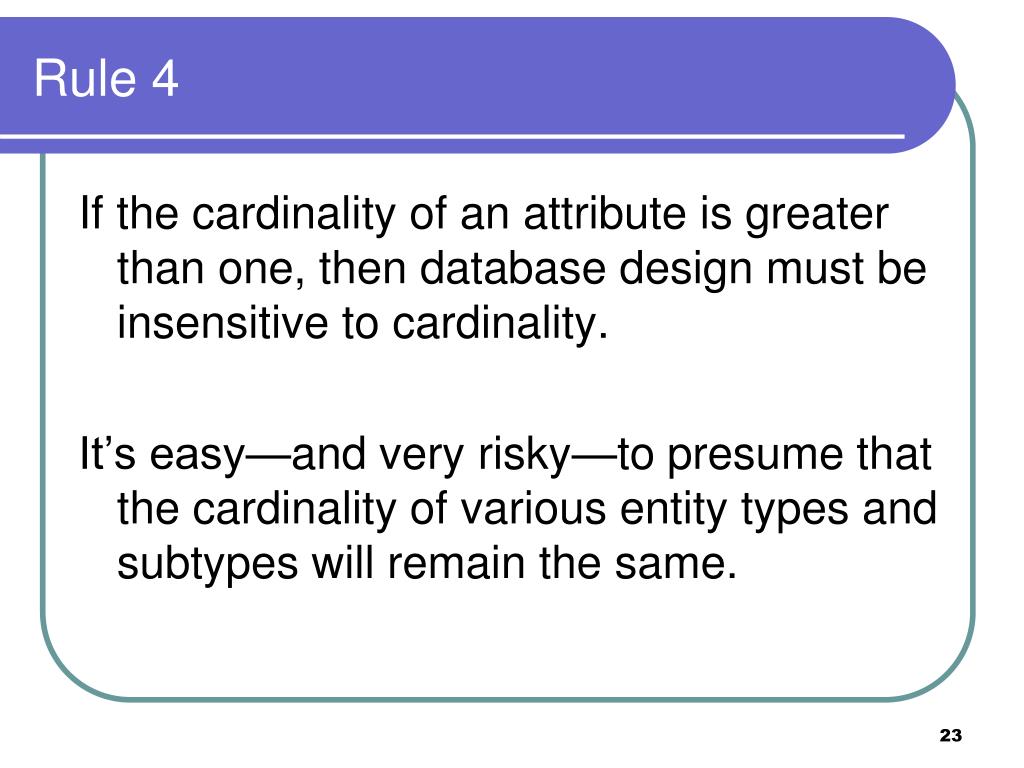 Rule 4

If the cardinality of an attribute is greater than one, then database design must be insensitive to cardinality.

It’s easy—and very risky—to presume that the cardinality of various entity types and subtypes will remain the same.

23